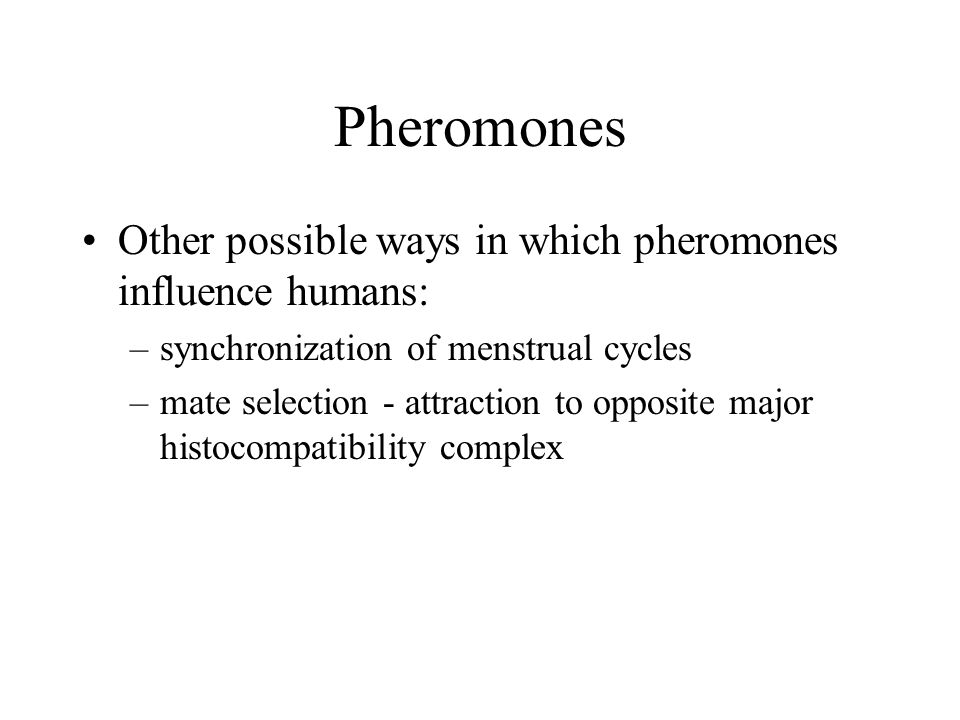 Pheromones

• Other possible ways in which pheromones influence humans:
– synchronization of menstrual cycles
– mate selection - attraction to opposite major histocompatibility complex